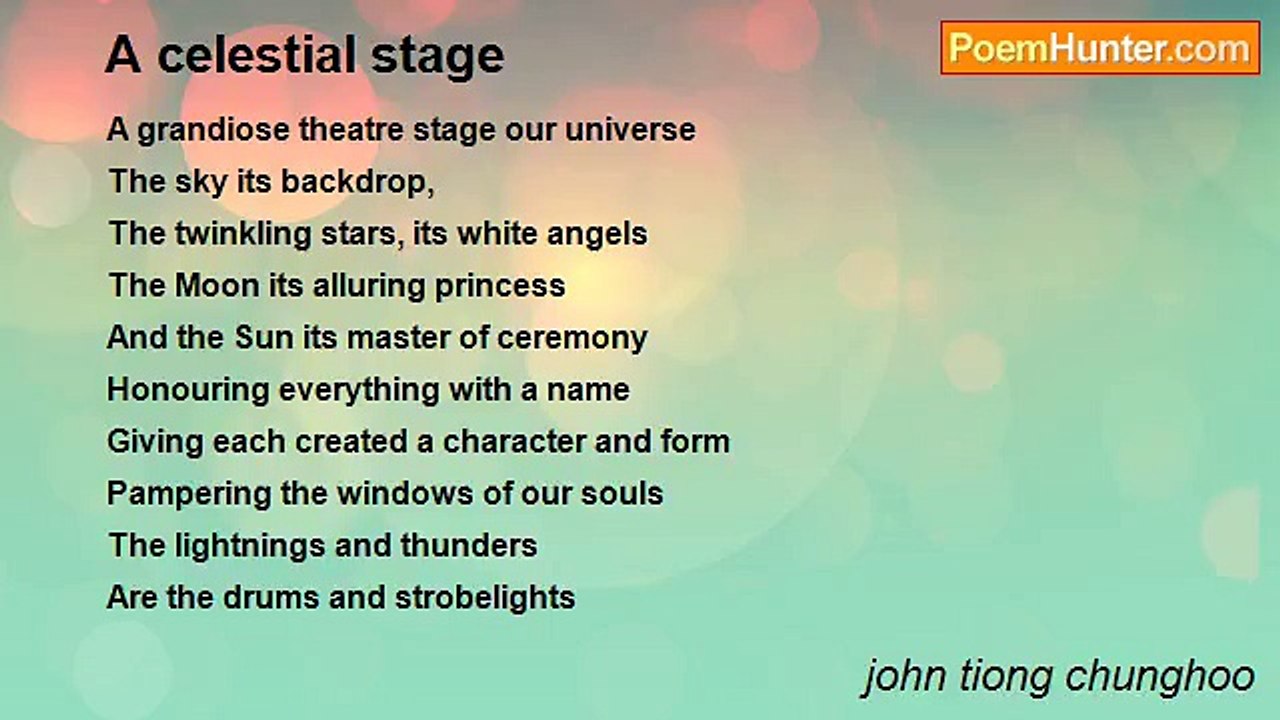 A celestial stage

PoemHunter.com

A grandiose theatre stage our universe
The sky its backdrop,
The twinkling stars, its white angels
The Moon its alluring princess
And the Sun its master of ceremony
Honouring everything with a name
Giving each created a character and form
Pampering the windows of our souls
The lightnings and thunders
Are the drums and strobelights

john tiong chunghoo